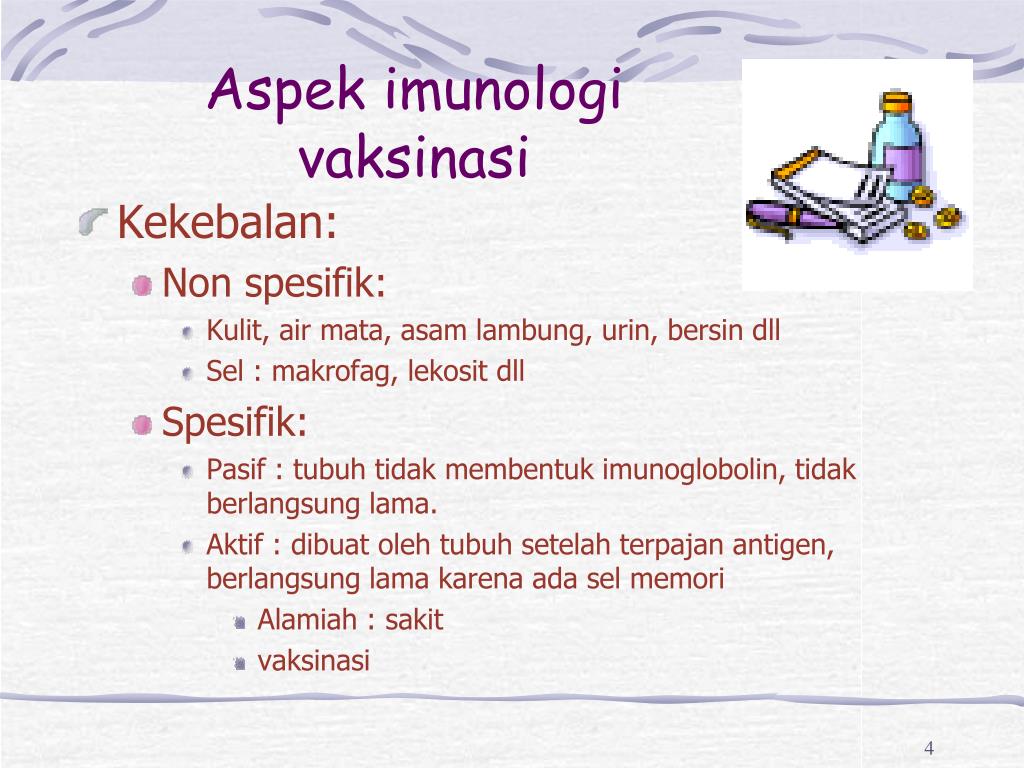 Aspek imunologi vaksinasi

Kekebalan:

Non spesifik:

Kulit, air mata, asam lambung, urin, bersin dll

Sel : makrofag, lekosit dll

Spesifik:

Pasif : tubuh tidak membentuk imunoglobolin, tidak berlangsung lama.

Aktif : dibuat oleh tubuh setelah terpajan antigen, berlangsung lama karena ada sel memori

Alamiah : sakit

vaksinasi

4